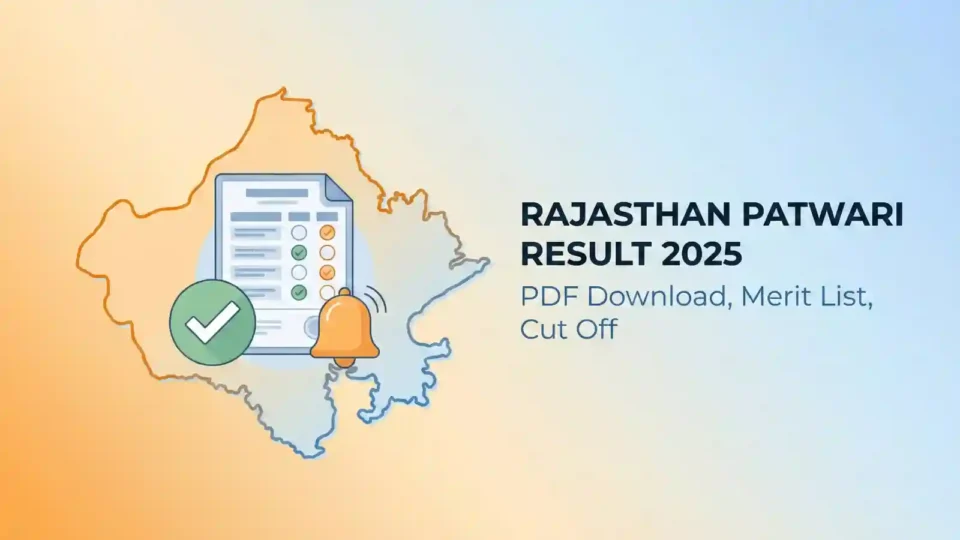 RAJASTHAN PATWARI RESULT 2025

PDF Download, Merit List, Cut Off